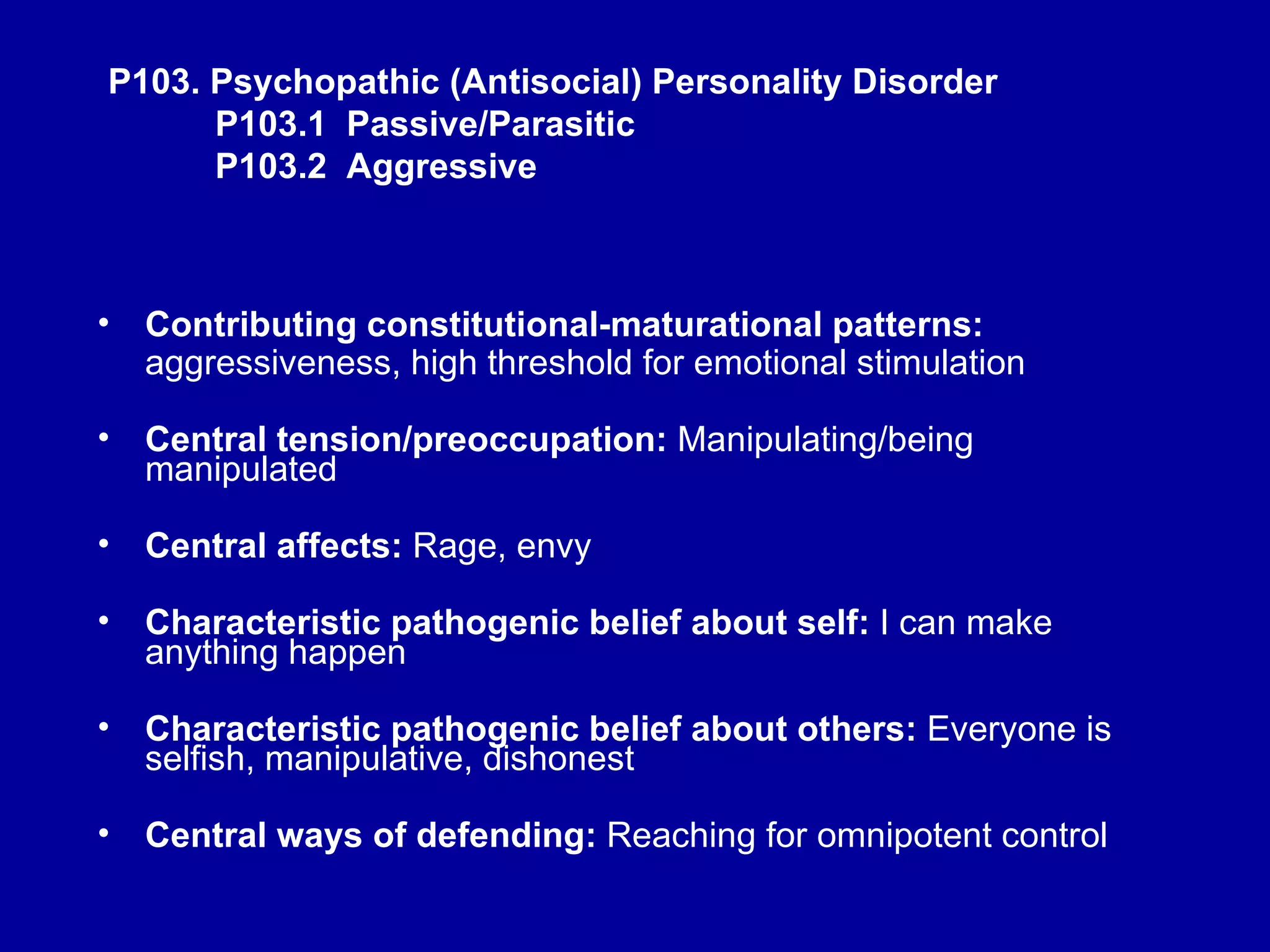 P103. Psychopathic (Antisocial) Personality Disorder
P103.1 Passive/Parasitic
P103.2 Aggressive

• Contributing constitutional-maturational patterns: aggressiveness, high threshold for emotional stimulation

• Central tension/preoccupation: Manipulating/being manipulated

• Central affects: Rage, envy

• Characteristic pathogenic belief about self: I can make anything happen

• Characteristic pathogenic belief about others: Everyone is selfish, manipulative, dishonest

• Central ways of defending: Reaching for omnipotent control